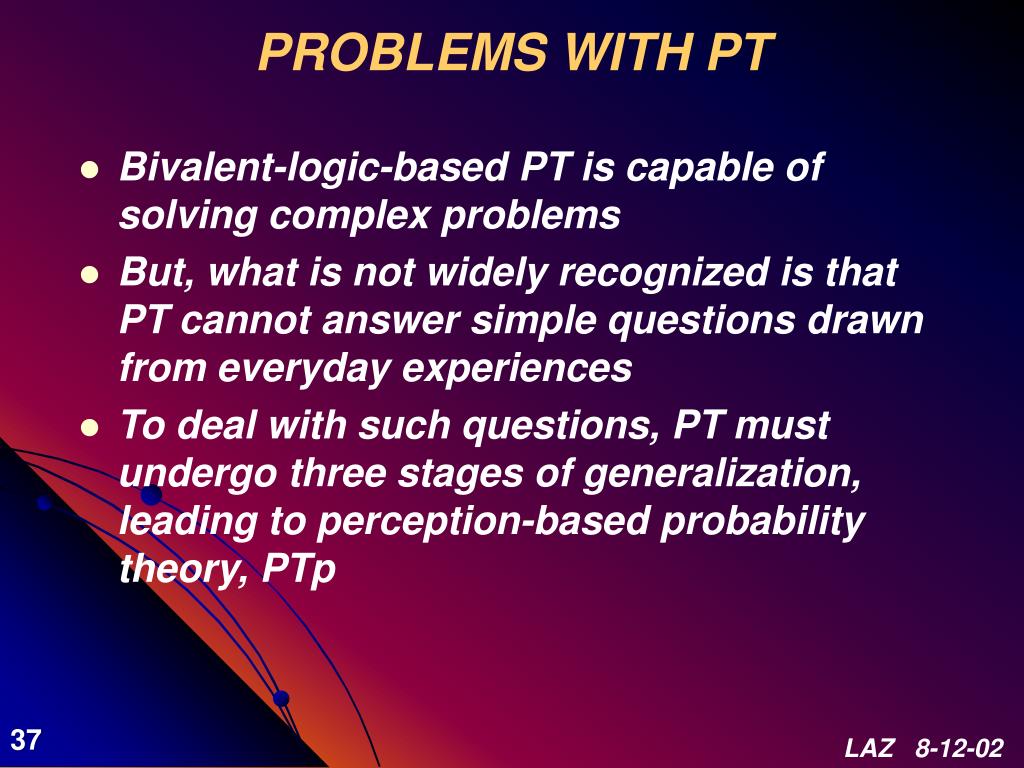 PROBLEMS WITH PT

- Bivalent-logic-based PT is capable of solving complex problems
- But, what is not widely recognized is that PT cannot answer simple questions drawn from everyday experiences
- To deal with such questions, PT must undergo three stages of generalization, leading to perception-based probability theory, PTp

37

LAZ 8-12-02